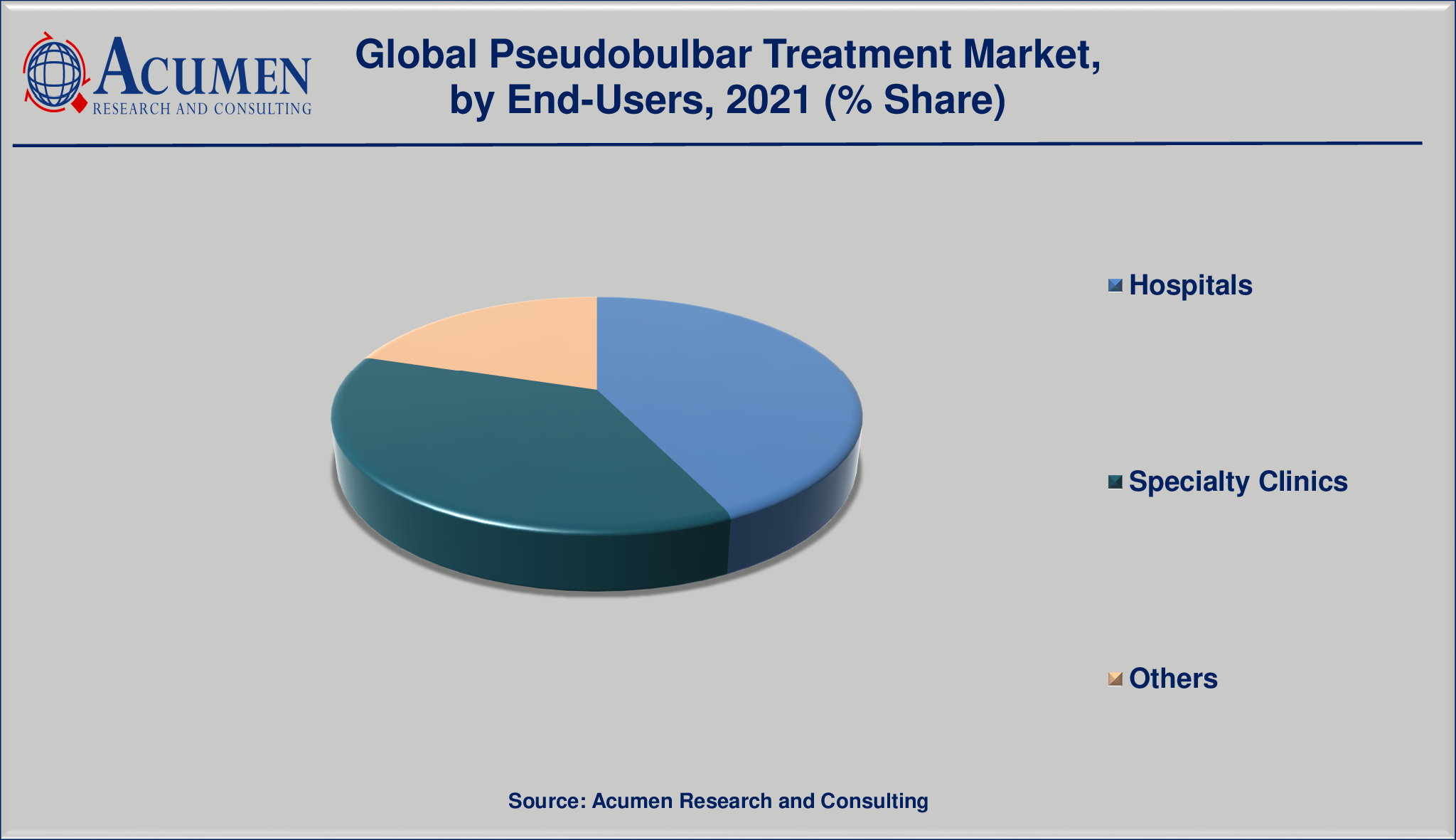 ACUMEN
RESEARCH AND CONSULTING

Global Pseudobulbar Treatment Market, by End-Users, 2021 (% Share)

Hospitals

Specialty Clinics

Others

Source: Acumen Research and Consulting